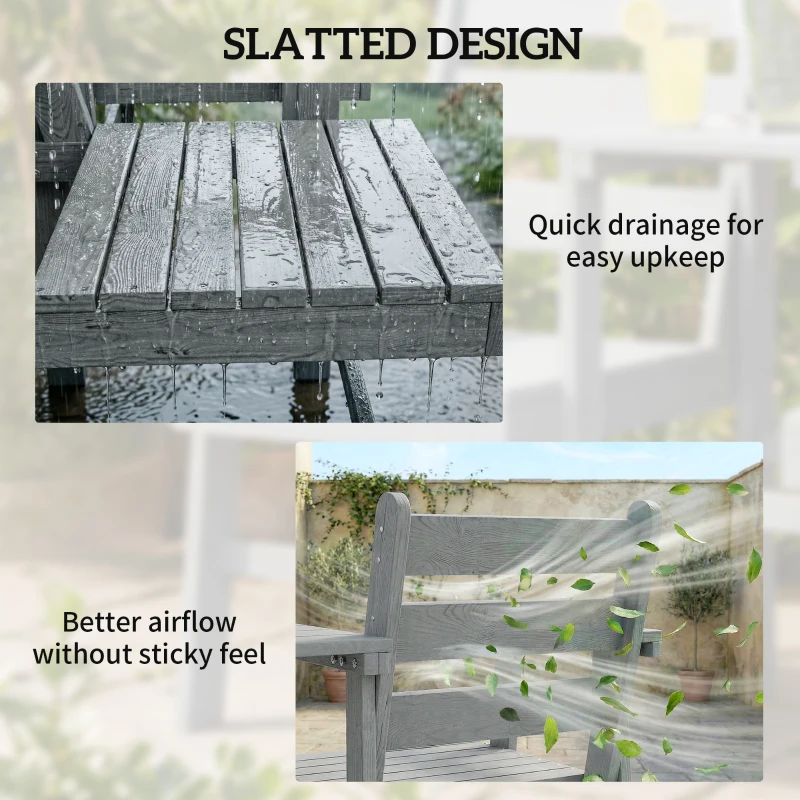 SLATTED DESIGN

Quick drainage for easy upkeep

Better airflow without sticky feel